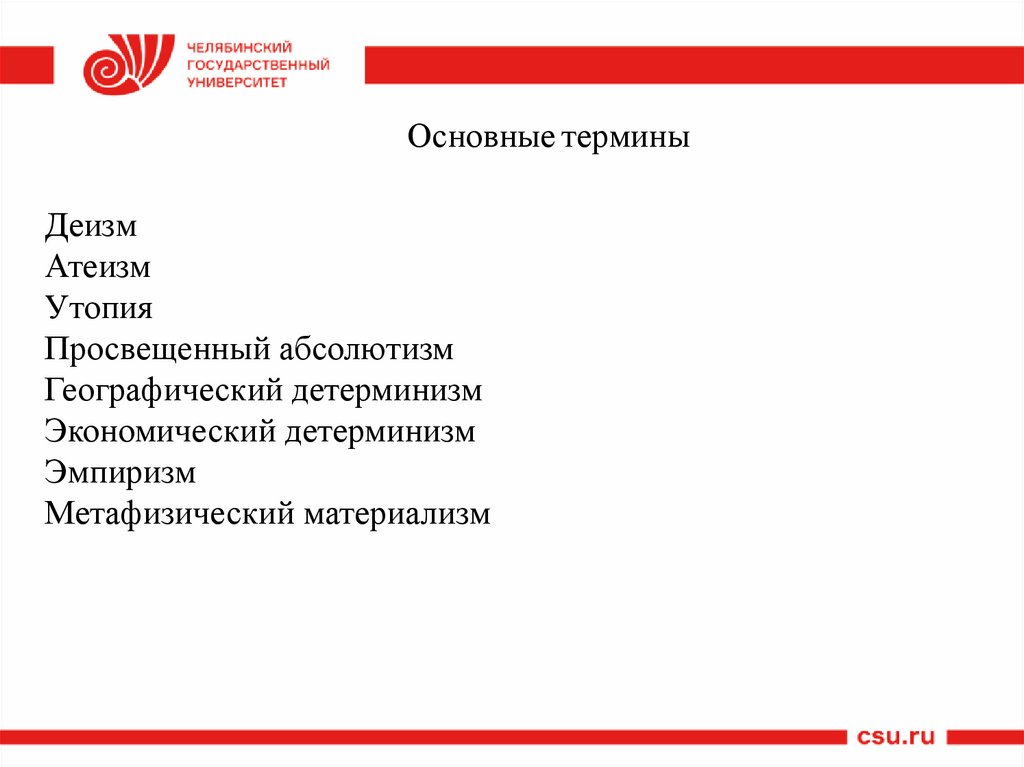 ЧЕЛЯБИНСКИЙ ГОСУДАРСТВЕННЫЙ УНИВЕРСИТЕТ

Основные термины

Деизм
Атеизм
Утопия
Просвещенный абсолютизм
Географический детерминизм
Экономический детерминизм
Эмпиризм
Метафизический материализм

csu.ru